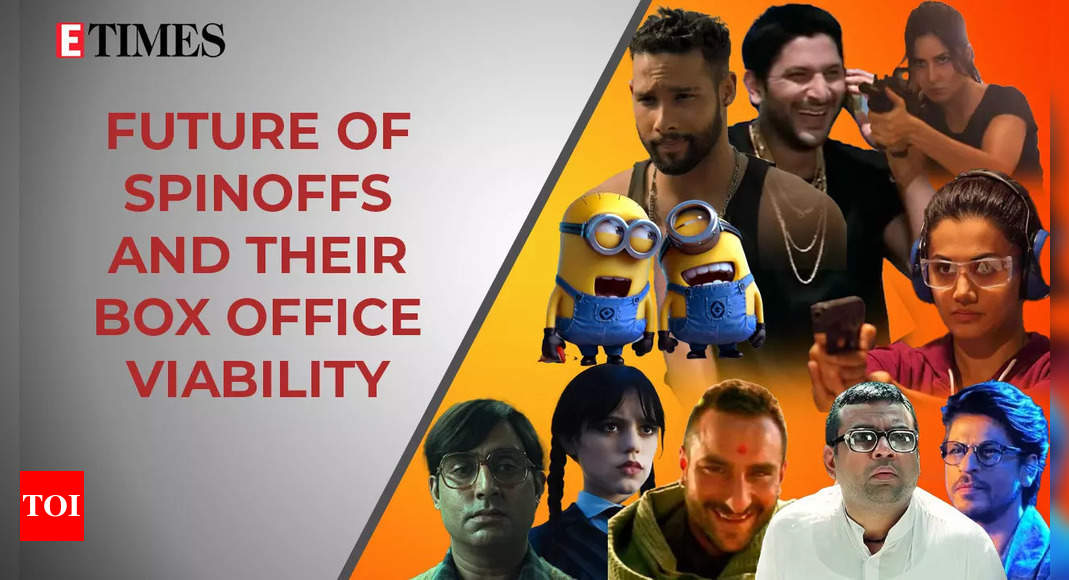 ETIMES

FUTURE OF SPINOFFS AND THEIR BOX OFFICE VIABILITY

TOI